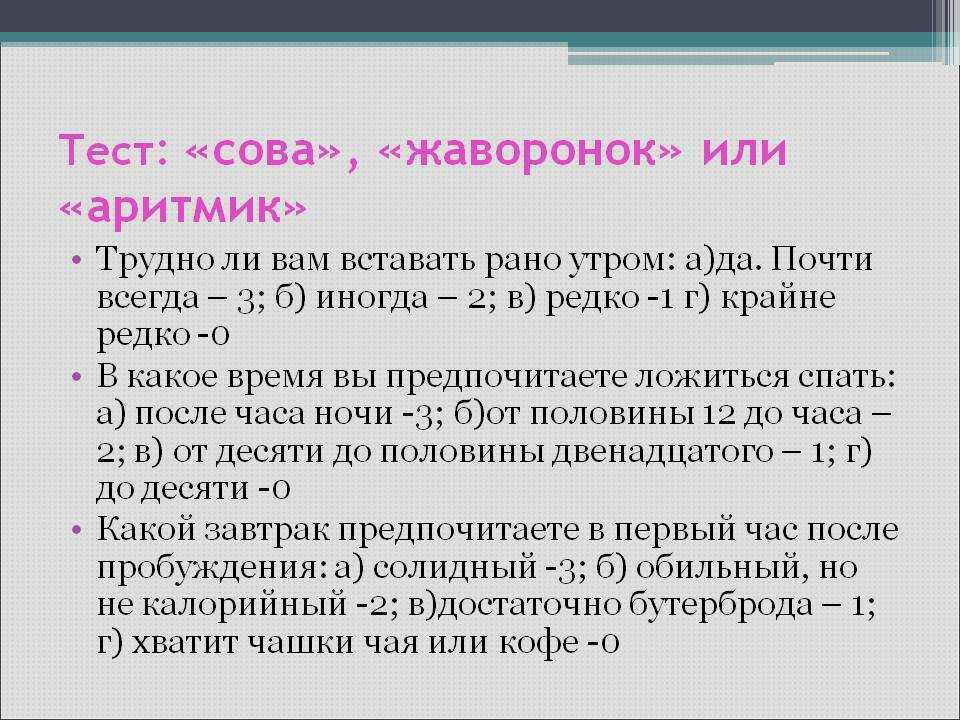 Тест: «сова», «жаворонок» или «аритмик»

• Трудно ли вам вставать рано утром: а)да. Почти всегда – 3; б) иногда – 2; в) редко -1 г) крайне редко -0
• В какое время вы предпочитаете ложиться спать: а) после часа ночи -3; б)от половины 12 до часа – 2; в) от десяти до половины двенадцатого – 1; г) до десяти -0
• Какой завтрак предпочитаете в первый час после пробуждения: а) солидный -3; б) обильный, но не калорийный -2; в)достаточно бутерброда – 1; г) хватит чашки чая или кофе -0